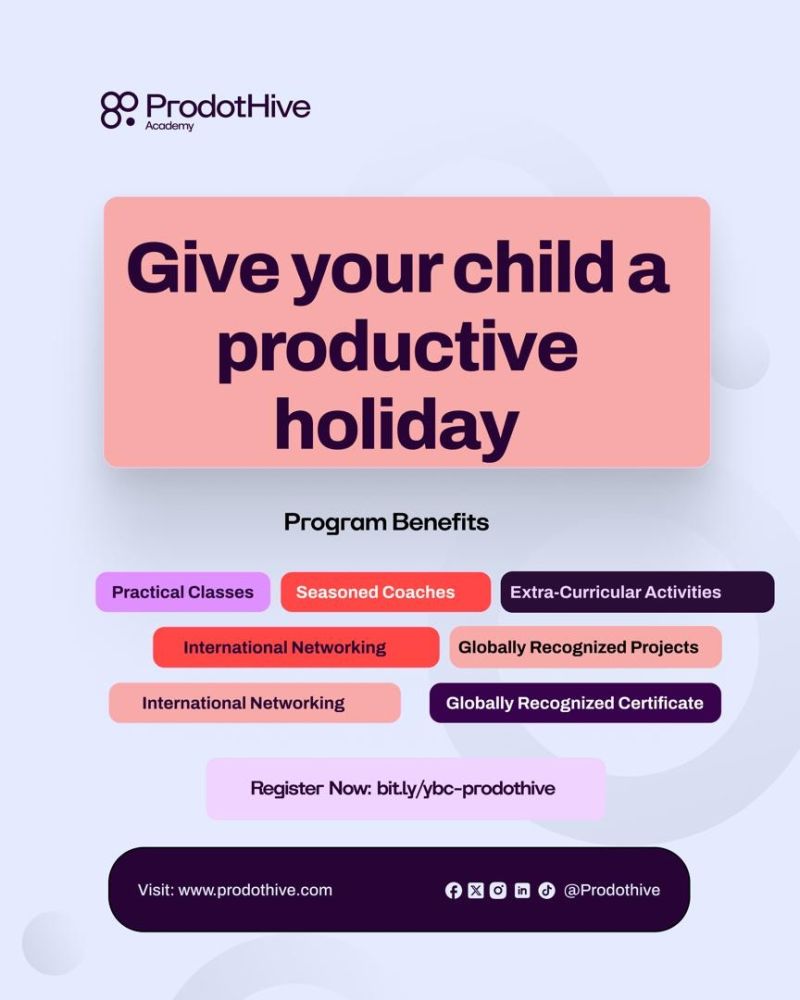 ProdotHive
Academy

Give your child a productive holiday

Program Benefits

Practical Classes
Seasoned Coaches
Extra-Curricular Activities
International Networking
Globally Recognized Projects
International Networking
Globally Recognized Certificate

Register Now: bit.ly/ybc-prodothive

Visit: www.prodothive.com
@Prodothive